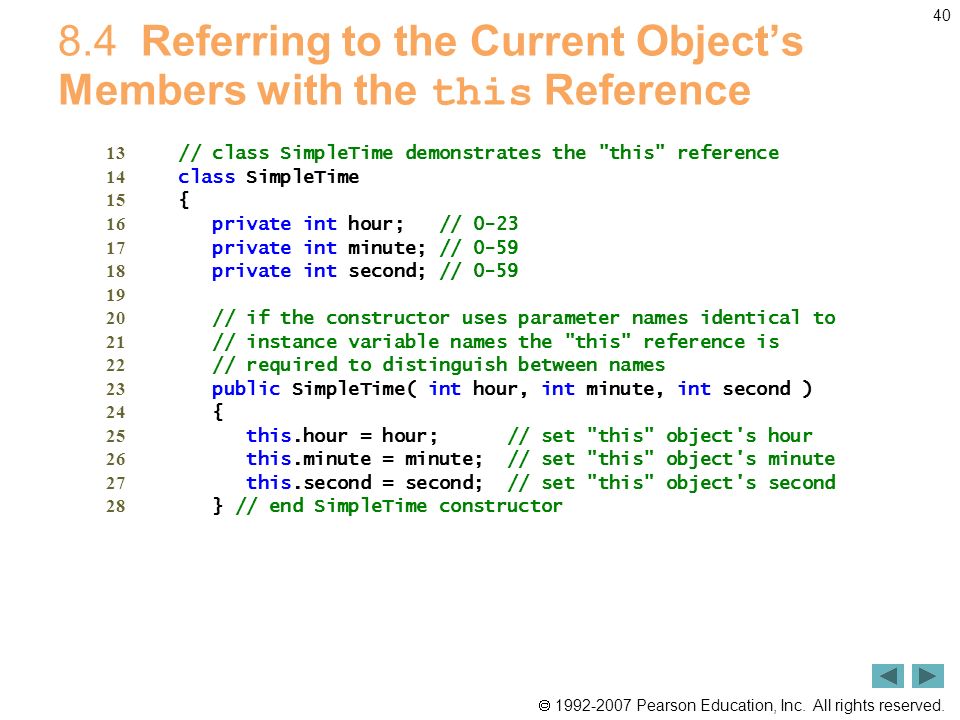 40

8.4 Referring to the Current Object's Members with the this Reference

13 // class SimpleTime demonstrates the "this" reference
14 class SimpleTime
15 {
16 private int hour; // 0-23
17 private int minute; // 0-59
18 private int second; // 0-59
19
20 // if the constructor uses parameter names identical to
21 // instance variable names the "this" reference is
22 // required to distinguish between names
23 public SimpleTime( int hour, int minute, int second )
24 {
25 this.hour = hour; // set "this" object's hour
26 this.minute = minute; // set "this" object's minute
27 this.second = second; // set "this" object's second
28 } // end SimpleTime constructor

© 1992-2007 Pearson Education, Inc. All rights reserved.